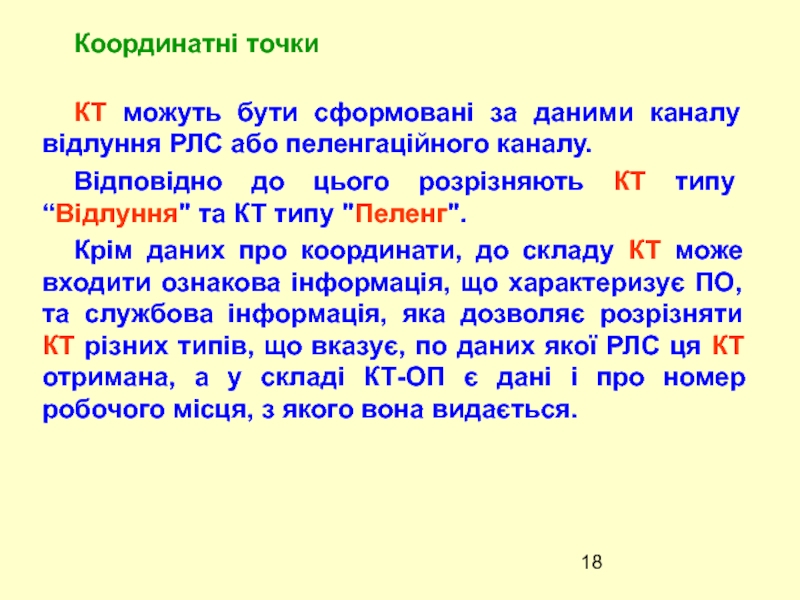 Координатні точки

КТ можуть бути сформовані за даними каналу відлуння РЛС або пеленгаційного каналу.

Відповідно до цього розрізняють КТ типу “Відлуння" та КТ типу "Пеленг".

Крім даних про координати, до складу КТ може входити ознакова інформація, що характеризує ПО, та службова інформація, яка дозволяє розрізняти КТ різних типів, що вказує, по даних якої РЛС ця КТ отримана, а у складі КТ-ОП є дані і про номер робочого місця, з якого вона видається.

18